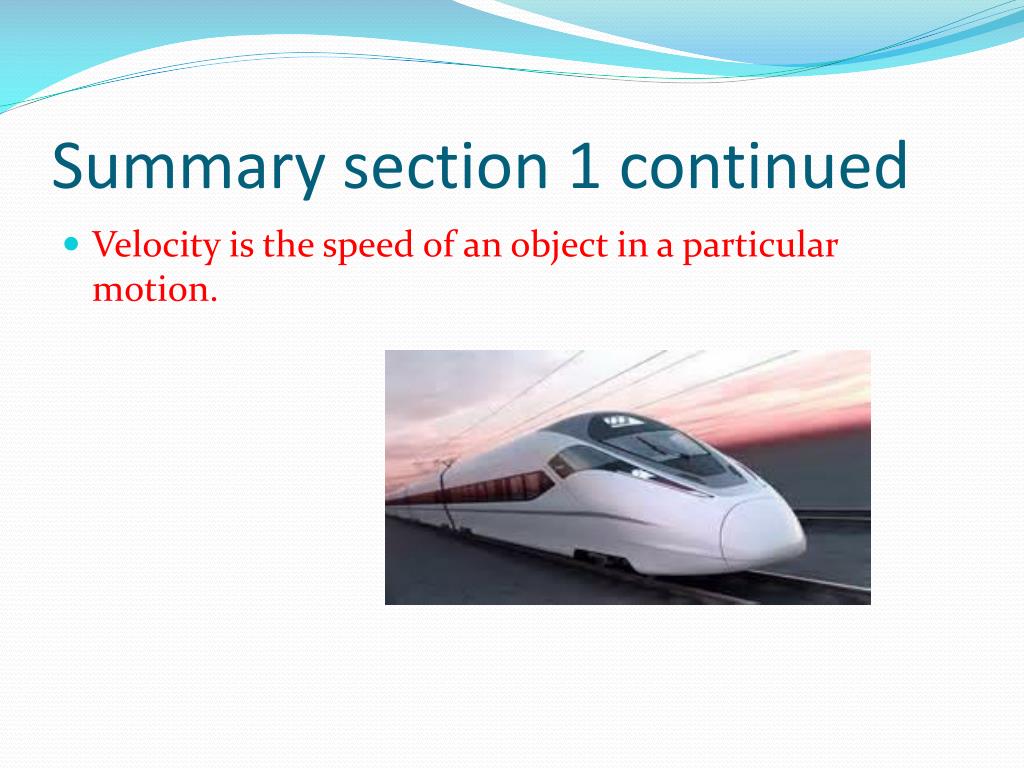 Summary section 1 continued

Velocity is the speed of an object in a particular motion.